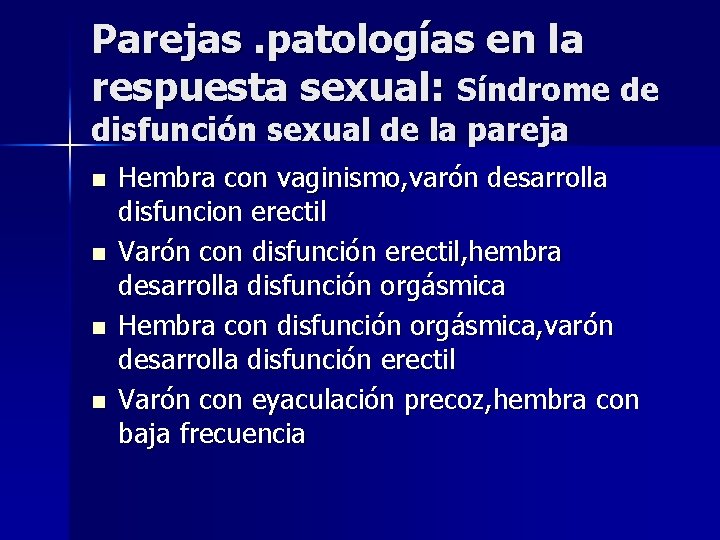 Parejas .patologías en la respuesta sexual: Síndrome de disfunción sexual de la pareja

- Hembra con vaginismo,varón desarrolla disfuncion erectil
- Varón con disfunción erectil,hembra desarrolla disfunción orgásmica
- Hembra con disfunción orgásmica,varón desarrolla disfunción erectil
- Varón con eyaculación precoz,hembra con baja frecuencia